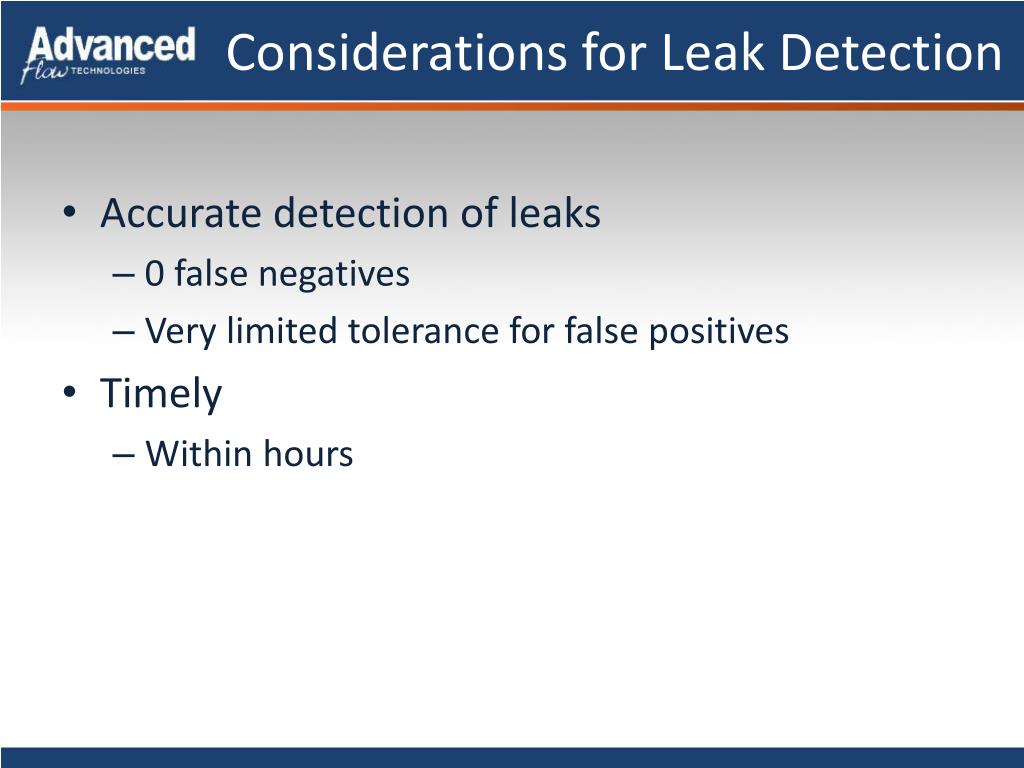 Advanced Flow TECHNOLOGIES

Considerations for Leak Detection

• Accurate detection of leaks
– 0 false negatives
– Very limited tolerance for false positives
• Timely
– Within hours